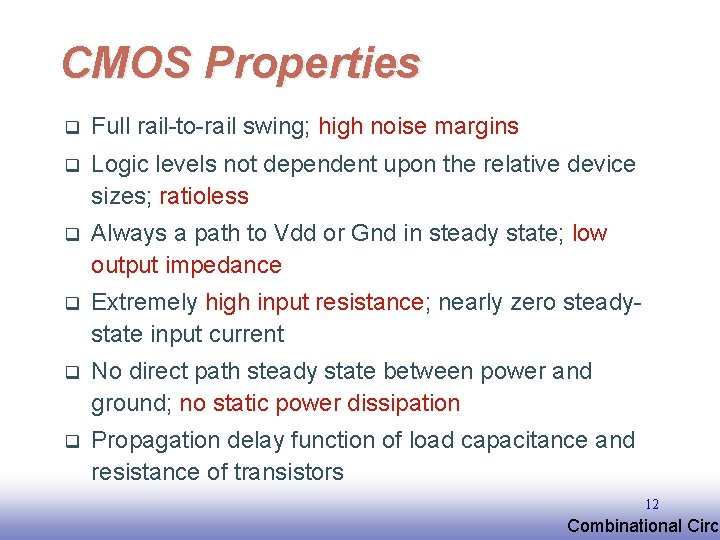 CMOS Properties

❑ Full rail-to-rail swing; high noise margins

❑ Logic levels not dependent upon the relative device sizes; ratioless

❑ Always a path to Vdd or Gnd in steady state; low output impedance

❑ Extremely high input resistance; nearly zero steady-state input current

❑ No direct path steady state between power and ground; no static power dissipation

❑ Propagation delay function of load capacitance and resistance of transistors

12

Combinational Circ